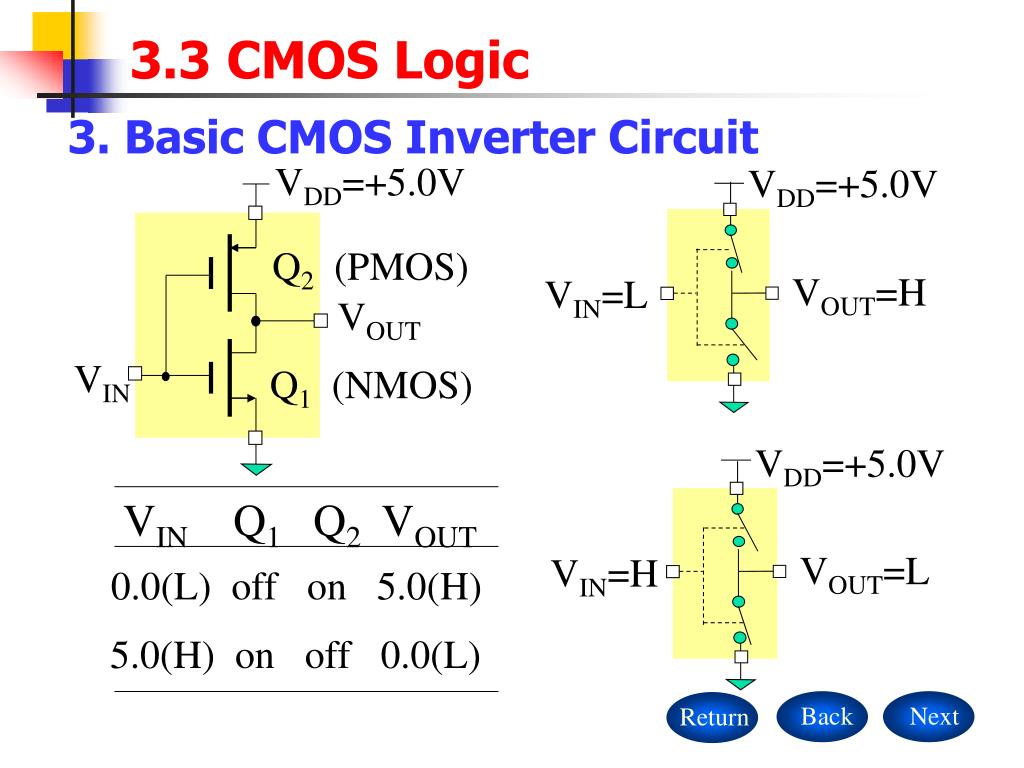 3.3 CMOS Logic

3. Basic CMOS Inverter Circuit

$V_{DD}$=+5.0V

$Q_2$ (PMOS)

$V_{OUT}$

$V_{IN}$

$Q_1$ (NMOS)

| $V_{IN}$ | $Q_1$ | $Q_2$ | $V_{OUT}$ |
|---|---|---|---|
| 0.0(L) | off | on | 5.0(H) |
| 5.0(H) | on | off | 0.0(L) |

$V_{DD}$=+5.0V

$V_{IN}$=L

$V_{OUT}$=H

$V_{DD}$=+5.0V

$V_{IN}$=H

$V_{OUT}$=L

Return Back Next